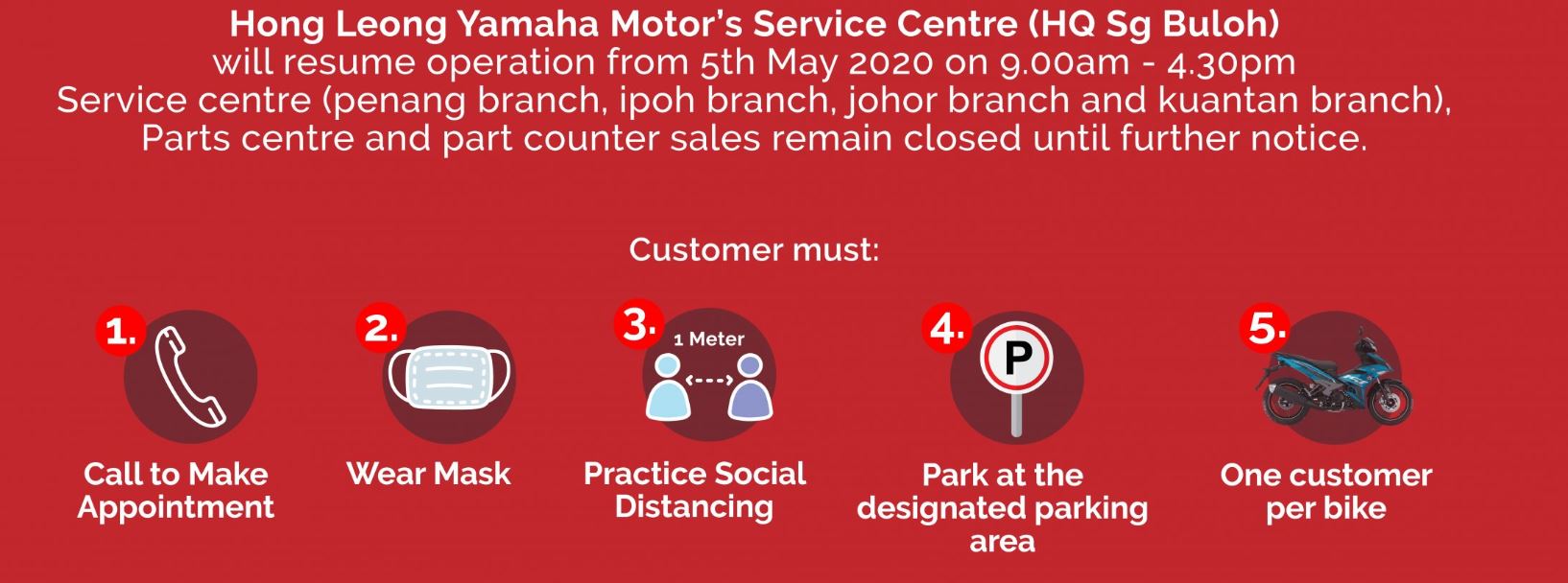 Hong Leong Yamaha Motor's Service Centre (HQ Sg Buloh)
will resume operation from 5th May 2020 on 9.00am - 4.30pm
Service centre (penang branch, ipoh branch, johor branch and kuantan branch),
Parts centre and part counter sales remain closed until further notice.

Customer must:

1.
Call to Make Appointment

2.
Wear Mask

3.
1 Meter
Practice Social Distancing

4.
P
Park at the designated parking area

5.
One customer per bike